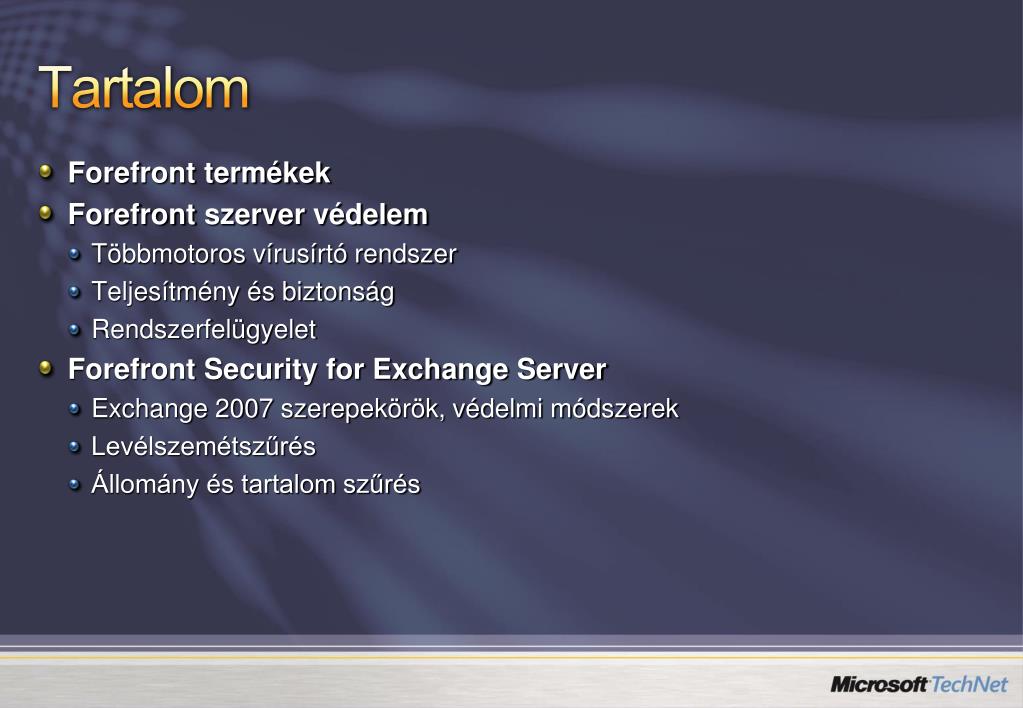 Tartalom

Forefront termékek

Forefront szerver védelem

Többmotoros vírusírtó rendszer

Teljesítmény és biztonság

Rendszerfelügyelet

Forefront Security for Exchange Server

Exchange 2007 szerepekörök, védelmi módszerek

Levélszemétszűrés

Állomány és tartalom szűrés

Microsoft TechNet